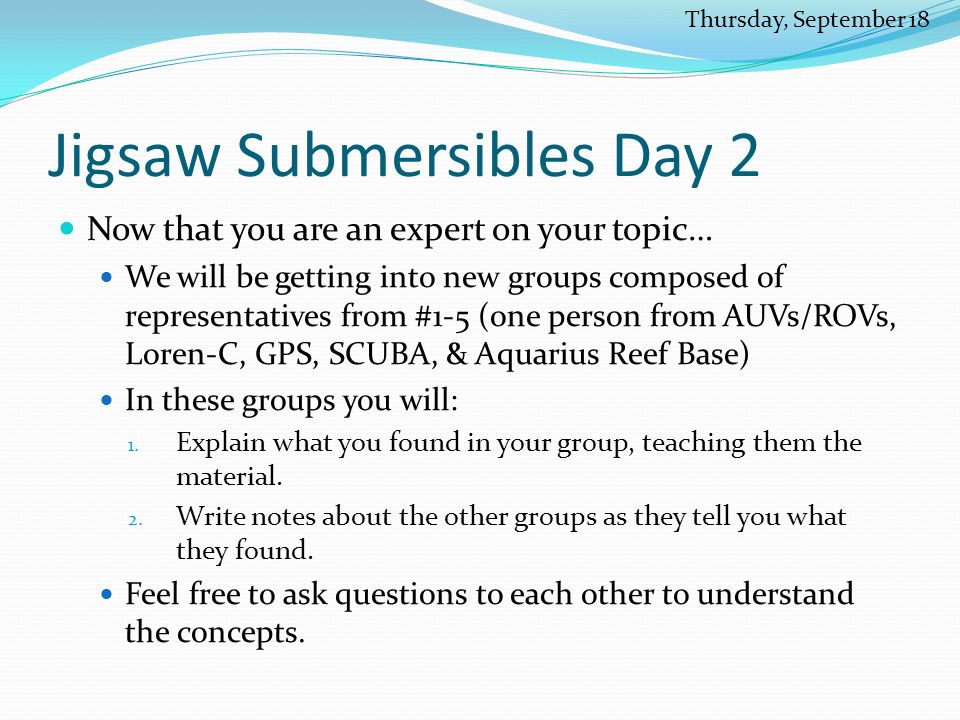 Thursday, September 18

Jigsaw Submersibles Day 2

Now that you are an expert on your topic…

We will be getting into new groups composed of representatives from #1-5 (one person from AUVs/ROVs, Loren-C, GPS, SCUBA, & Aquarius Reef Base)

In these groups you will:

1. Explain what you found in your group, teaching them the material.
2. Write notes about the other groups as they tell you what they found.

Feel free to ask questions to each other to understand the concepts.